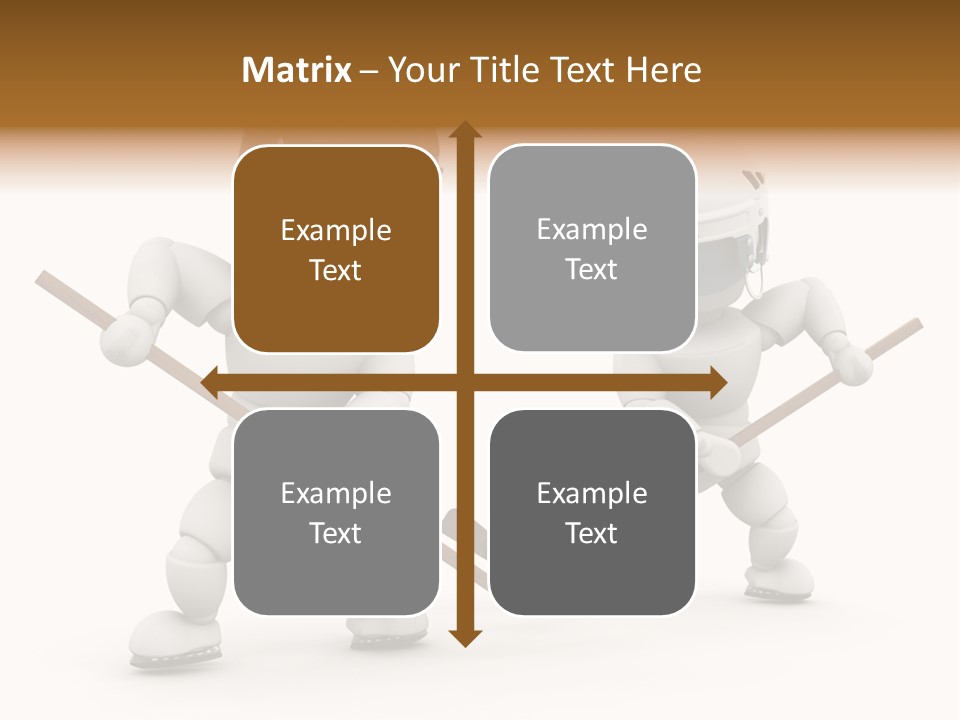 Matrix – Your Title Text Here

Example Text

Example Text

Example Text

Example Text